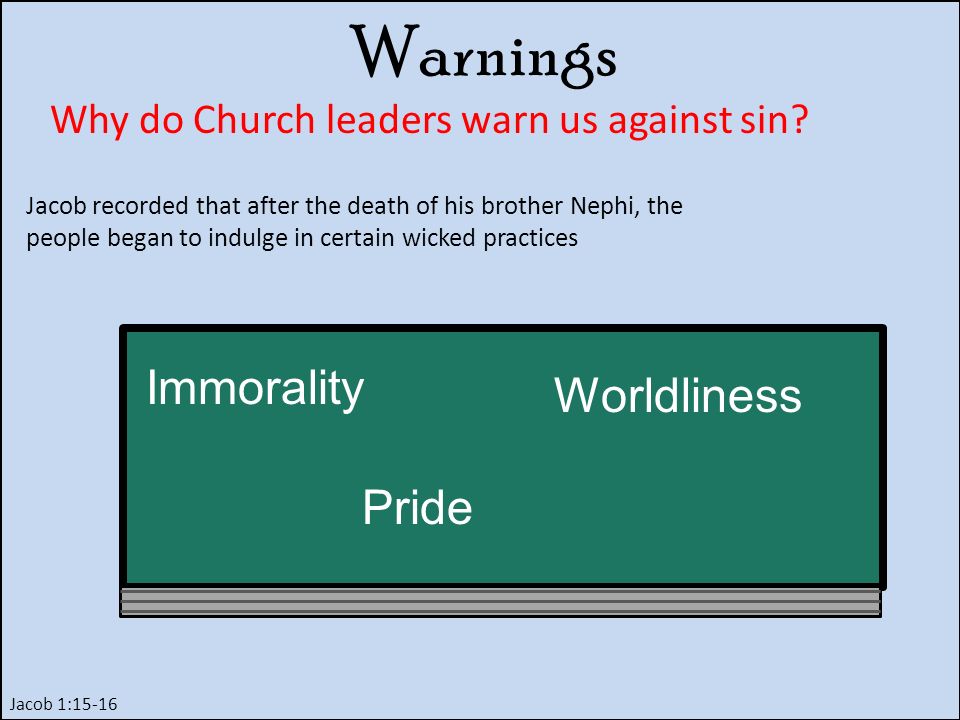 Warnings

Why do Church leaders warn us against sin?

Jacob recorded that after the death of his brother Nephi, the people began to indulge in certain wicked practices

Immorality

Worldliness

Pride

Jacob 1:15-16